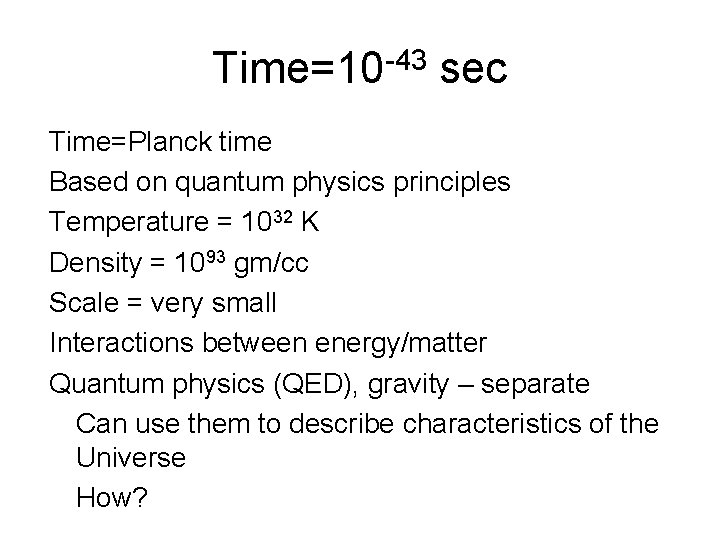 Time=$10^{-43}$ sec

Time=Planck time

Based on quantum physics principles

Temperature = $10^{32}$ K

Density = $10^{93}$ gm/cc

Scale = very small

Interactions between energy/matter

Quantum physics (QED), gravity – separate

Can use them to describe characteristics of the Universe

How?